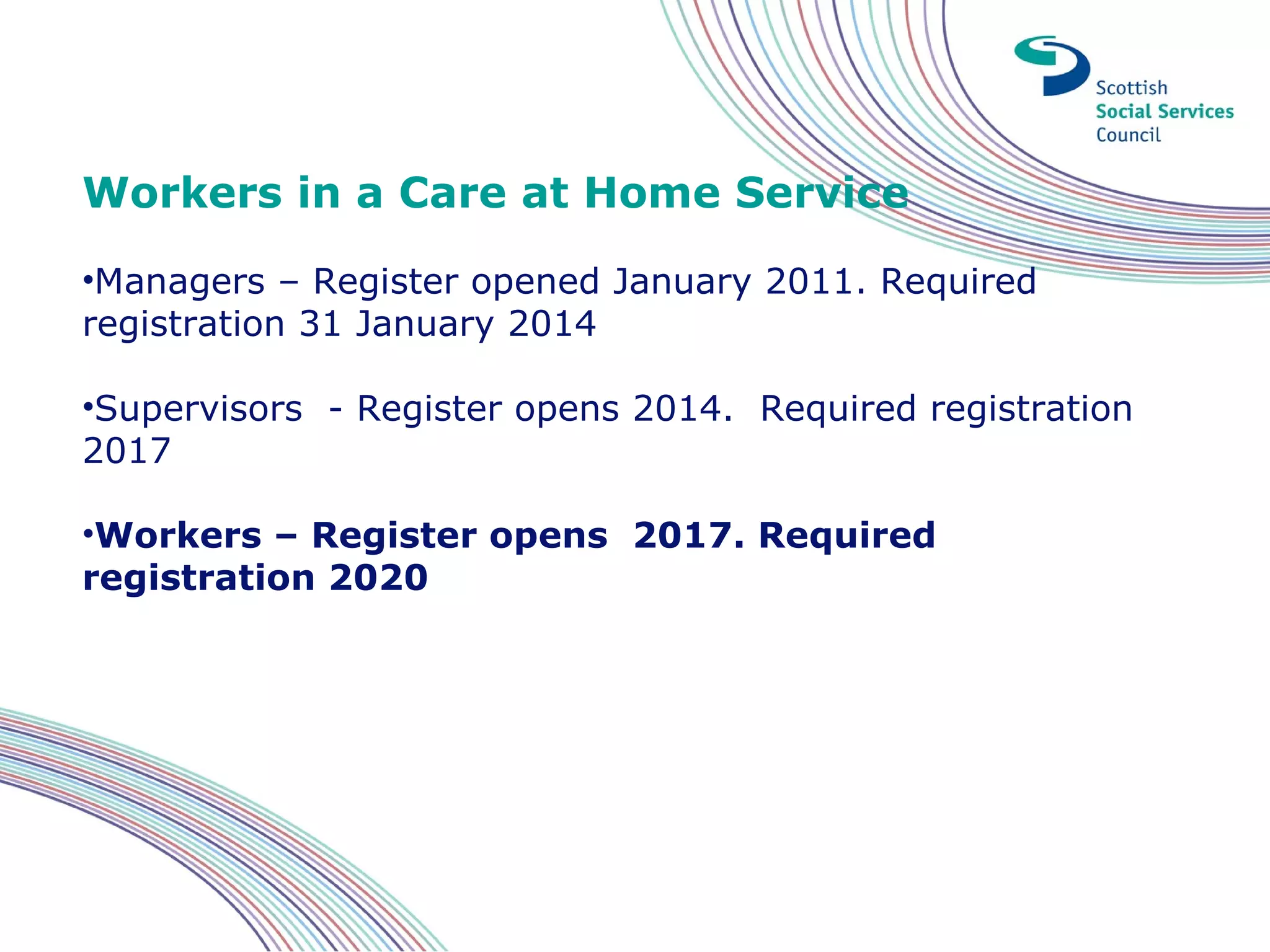 Scottish
Social Services
Council

Workers in a Care at Home Service

•Managers – Register opened January 2011. Required registration 31 January 2014

•Supervisors - Register opens 2014. Required registration 2017

•Workers – Register opens 2017. Required registration 2020